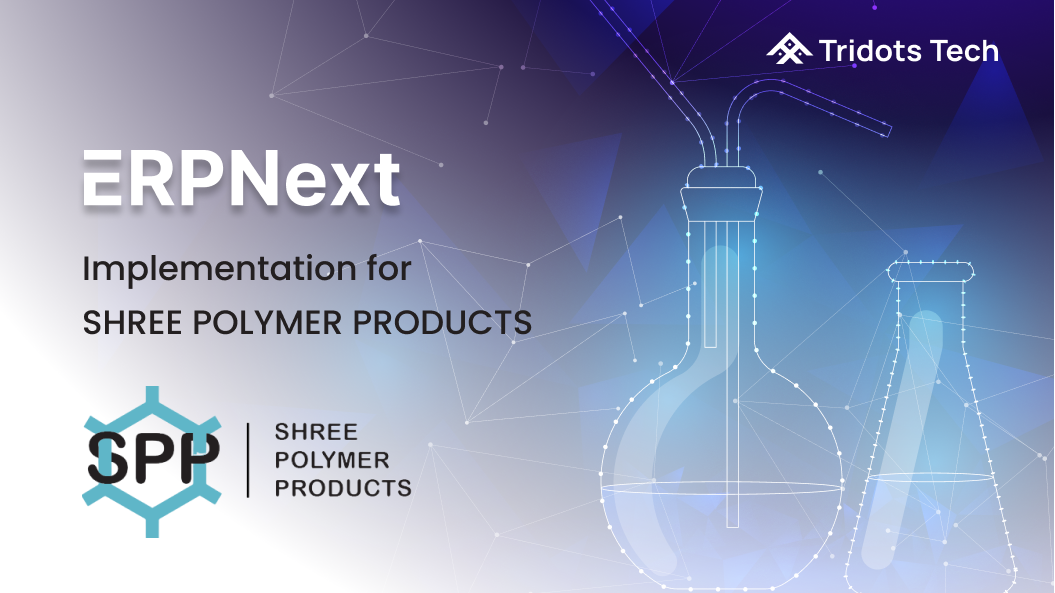 Tridots Tech

ERPNext

Implementation for
SHREE POLYMER PRODUCTS

SPP
SHREE
POLYMER
PRODUCTS